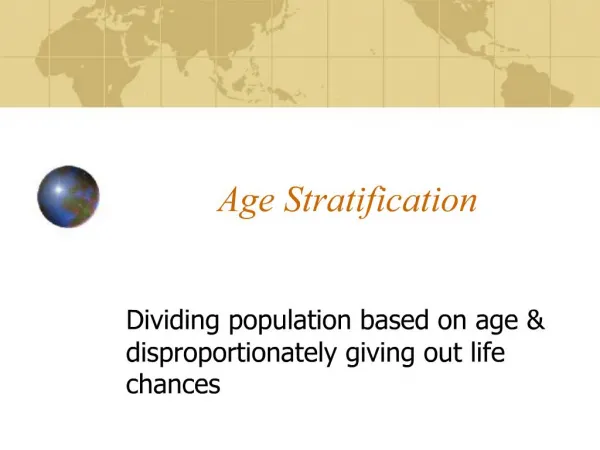 Age Stratification

Dividing population based on age & disproportionately giving out life chances